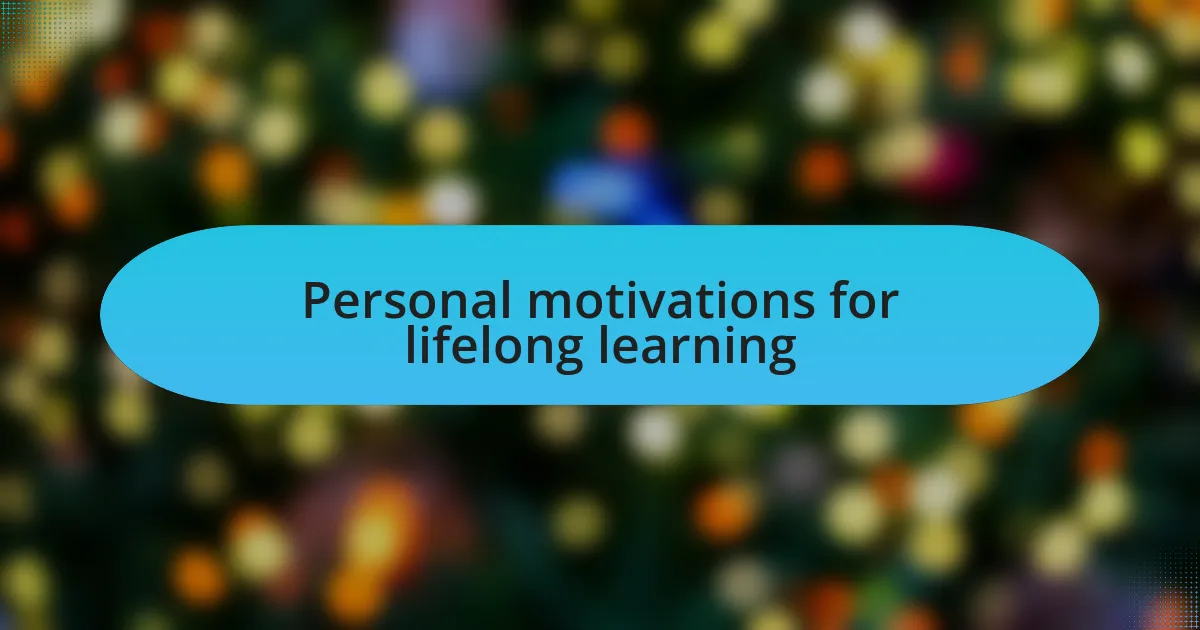 Personal motivations for lifelong learning